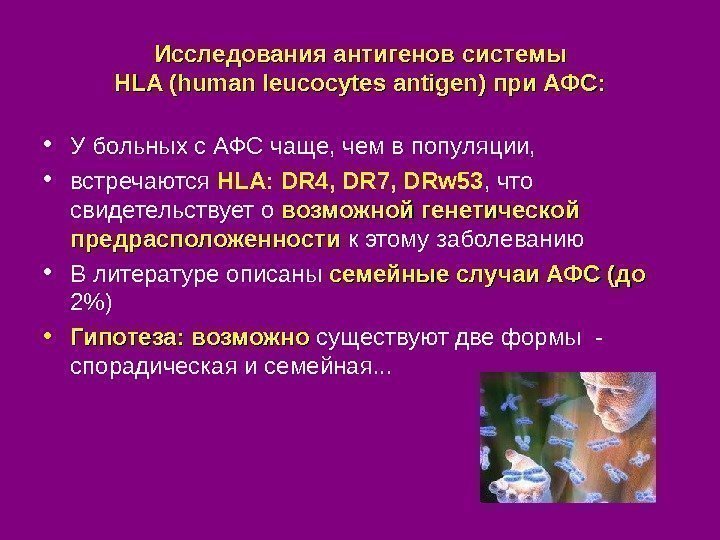 Исследования антигенов системы HLA (human leucocytes antigen) при АФС:

• У больных с АФС чаще, чем в популяции,

• встречаются HLA: DR4, DR7, DRw53, что свидетельствует о возможной генетической предрасположенности к этому заболеванию

• В литературе описаны семейные случаи АФС (до 2%)

• Гипотеза: возможно существуют две формы - спорадическая и семейная...